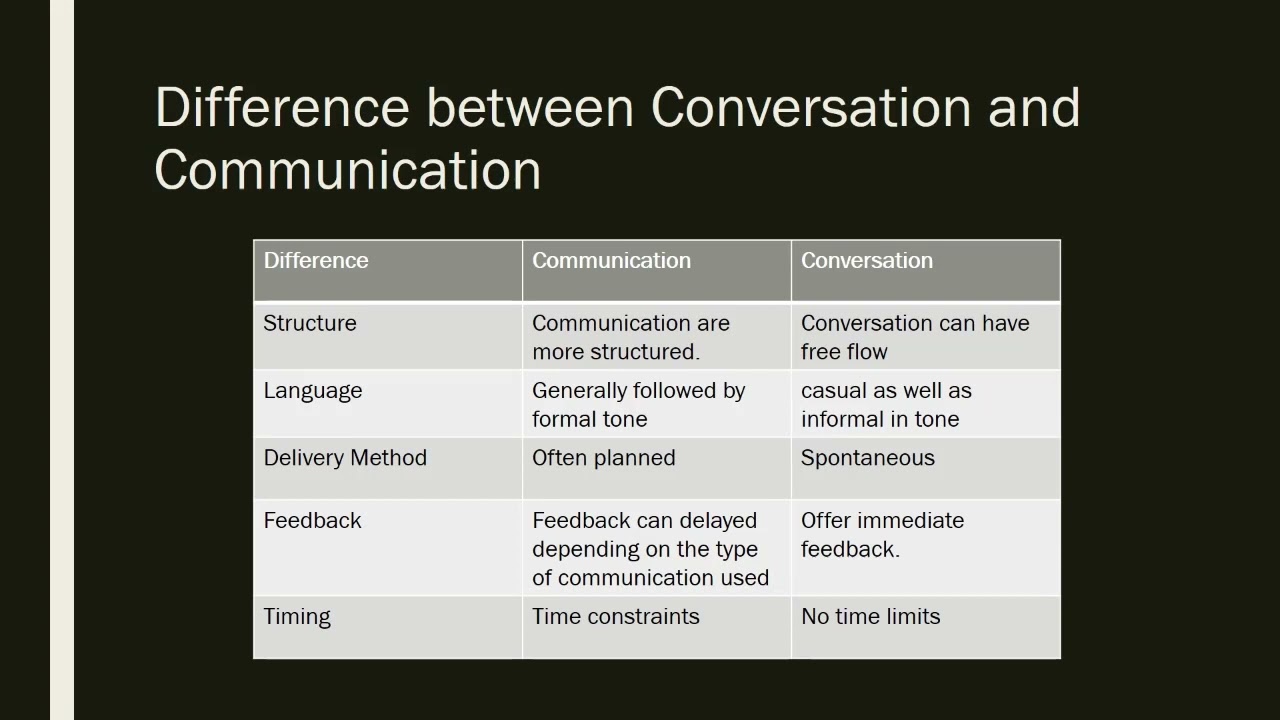 Difference between Conversation and Communication

| Difference | Communication | Conversation |
|---|---|---|
| Structure | Communication are more structured. | Conversation can have free flow |
| Language | Generally followed by formal tone | casual as well as informal in tone |
| Delivery Method | Often planned | Spontaneous |
| Feedback | Feedback can delayed depending on the type of communication used | Offer immediate feedback. |
| Timing | Time constraints | No time limits |